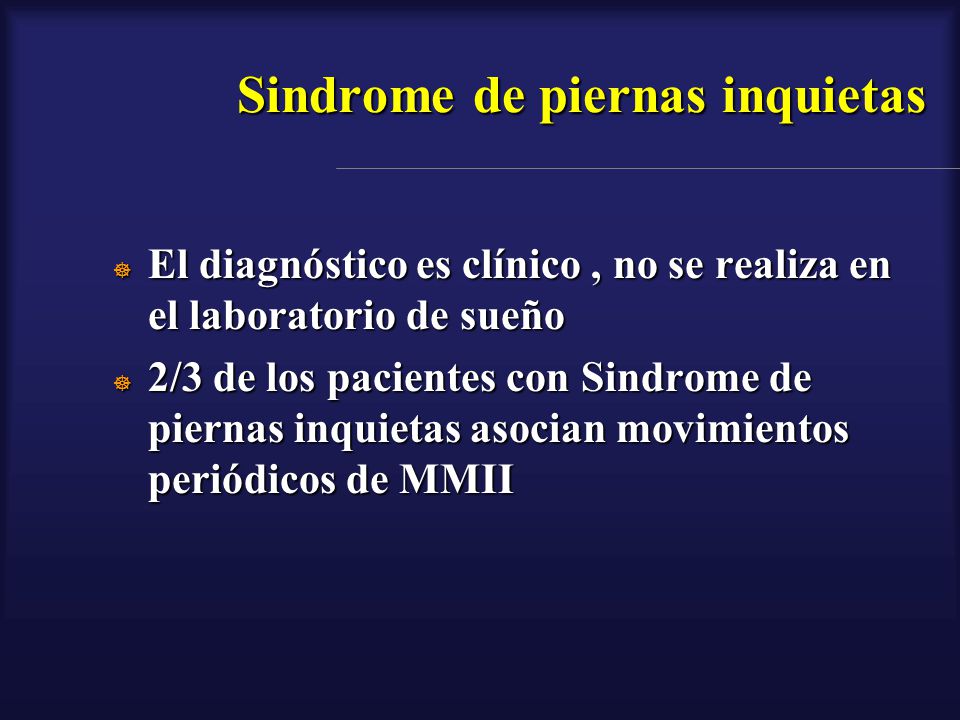 Sindrome de piernas inquietas

El diagnóstico es clínico , no se realiza en el laboratorio de sueño

2/3 de los pacientes con Sindrome de piernas inquietas asocian movimientos periódicos de MMII